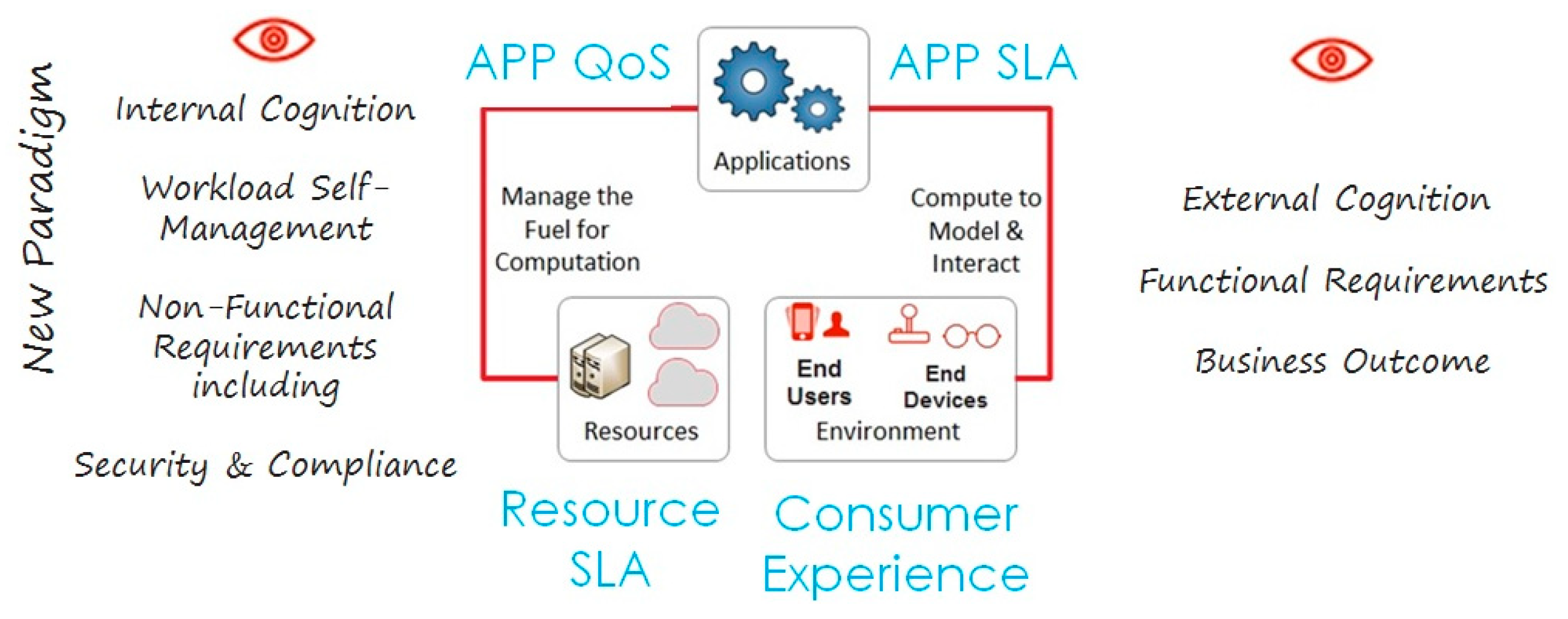 New Paradigm

Internal Cognition

Workload Self-Management

Non-Functional Requirements including

Security & Compliance

APP QoS

Applications

APP SLA

Manage the Fuel for Computation

Compute to Model & Interact

Resources

End Users

End Devices

Environment

Resource SLA

Consumer Experience

External Cognition

Functional Requirements

Business Outcome